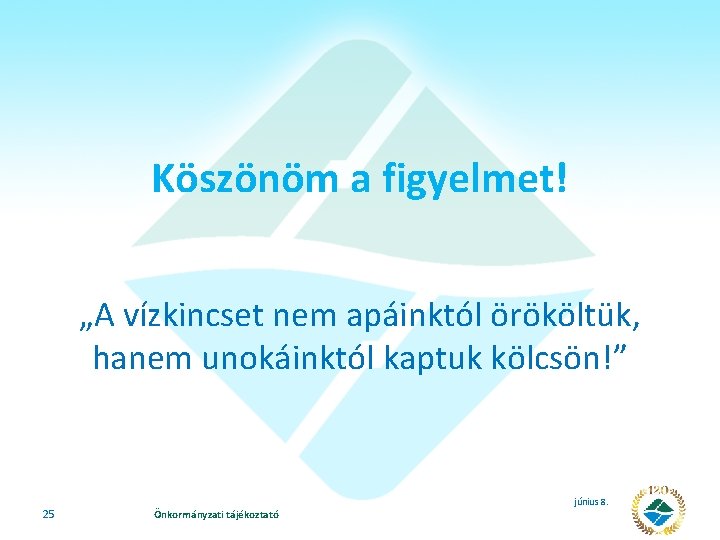 Köszönöm a figyelmet!

„A vízkincset nem apáinktól örököltük, hanem unokáinktól kaptuk kölcsön!”

25

Önkormányzati tájékoztató

június 8.

120